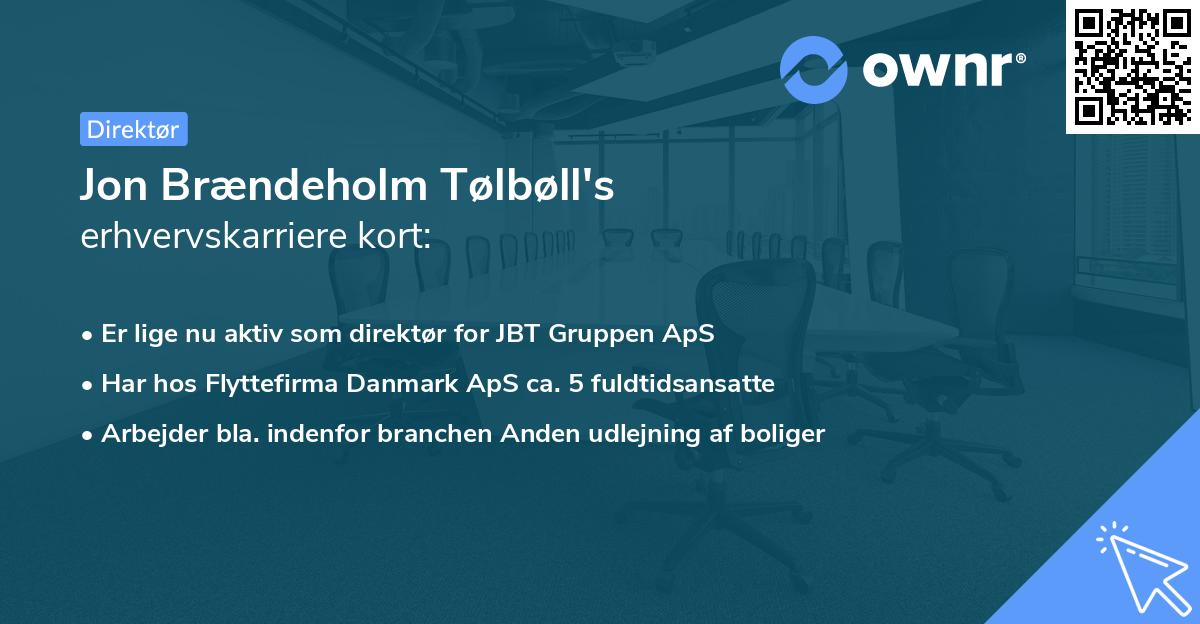 ownr®

Direktør

Jon Brændeholm Tølbøll's
erhvervskarriere kort:

• Er lige nu aktiv som direktør for JBT Gruppen ApS
• Har hos Flyttefirma Danmark ApS ca. 5 fuldtidsansatte
• Arbejder bla. indenfor branchen Anden udlejning af boliger